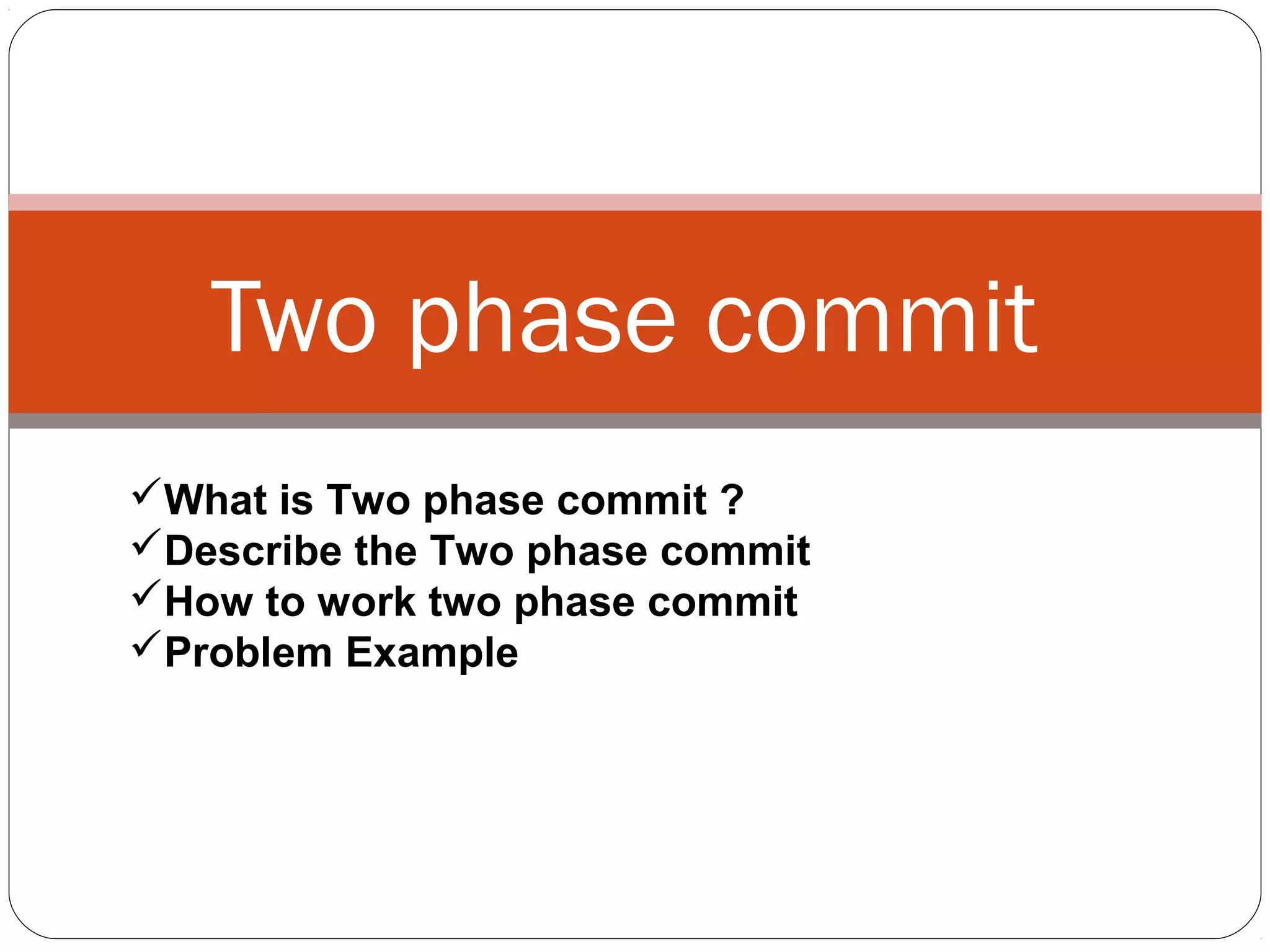 Two phase commit

✓What is Two phase commit ?
✓Describe the Two phase commit
✓How to work two phase commit
✓Problem Example